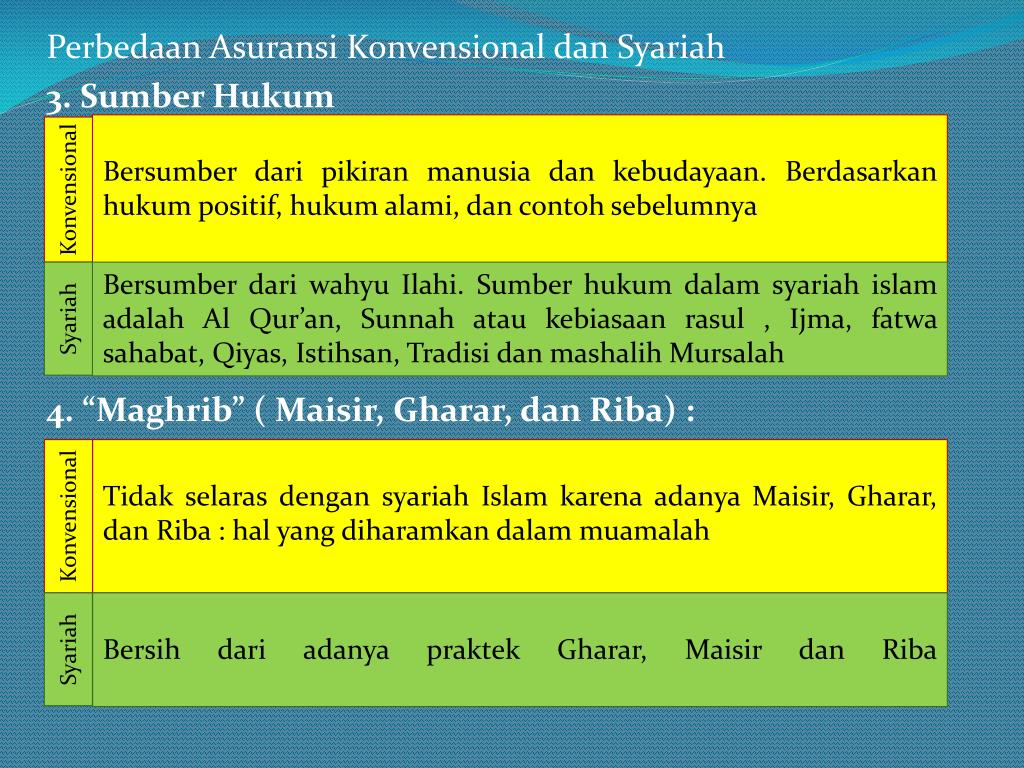 Perbedaan Asuransi Konvensional dan Syariah

3. Sumber Hukum

| Konvensional | Bersumber dari pikiran manusia dan kebudayaan. Berdasarkan hukum positif, hukum alami, dan contoh sebelumnya |
|---|---|
| Syariah | Bersumber dari wahyu Ilahi. Sumber hukum dalam syariah islam adalah Al Qur'an, Sunnah atau kebiasaan rasul , Ijma, fatwa sahabat, Qiyas, Istihsan, Tradisi dan mashalih Mursalah |

4. "Maghrib" ( Maisir, Gharar, dan Riba) :

| Konvensional | Tidak selaras dengan syariah Islam karena adanya Maisir, Gharar, dan Riba : hal yang diharamkan dalam muamalah |
|---|---|
| Syariah | Bersih dari adanya praktek Gharar, Maisir dan Riba |